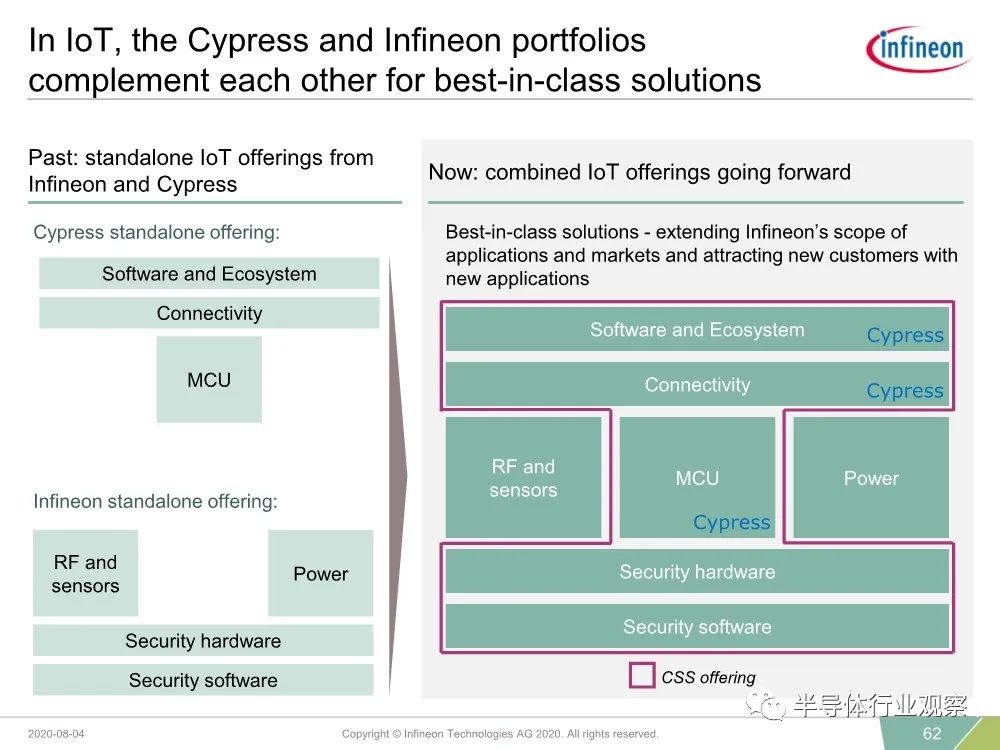 In IoT, the Cypress and Infineon portfolios complement each other for best-in-class solutions

infineon

Past: standalone IoT offerings from Infineon and Cypress

Cypress standalone offering:

Software and Ecosystem

Connectivity

MCU

Infineon standalone offering:

RF and sensors

Power

Security hardware

Security software

Now: combined IoT offerings going forward

Best-in-class solutions - extending Infineon's scope of applications and markets and attracting new customers with new applications

Software and Ecosystem

Cypress

Connectivity

Cypress

RF and sensors

MCU

Cypress

Power

Security hardware

Security software

CSS offering

半导体行业观察

2020-08-04

Copyright © Infineon Technologies AG 2020. All rights reserved.

62